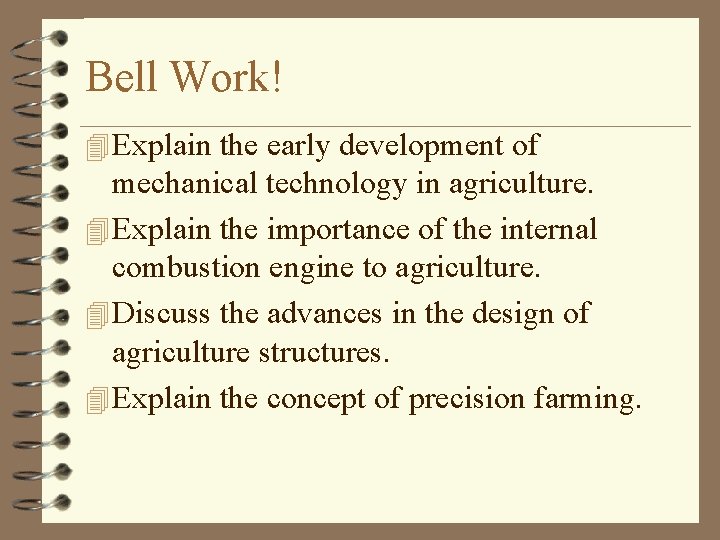 Bell Work!

Explain the early development of mechanical technology in agriculture.

Explain the importance of the internal combustion engine to agriculture.

Discuss the advances in the design of agriculture structures.

Explain the concept of precision farming.